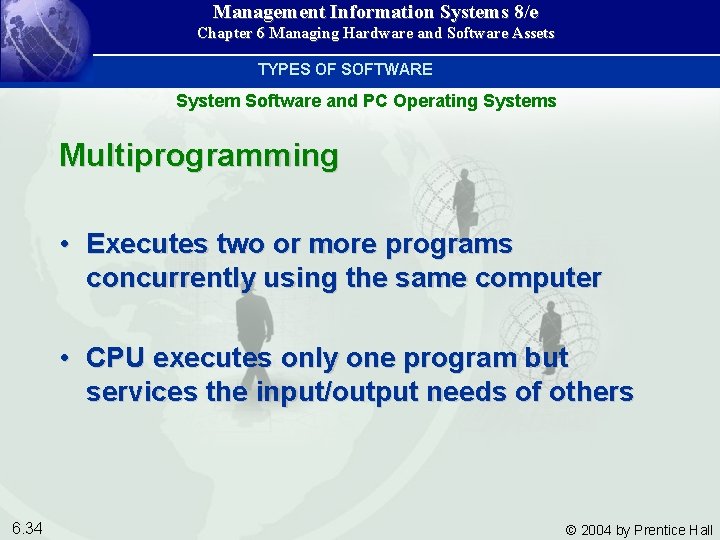 Management Information Systems 8/e
Chapter 6 Managing Hardware and Software Assets

TYPES OF SOFTWARE

System Software and PC Operating Systems

Multiprogramming

• Executes two or more programs concurrently using the same computer

• CPU executes only one program but services the input/output needs of others

6.34

© 2004 by Prentice Hall